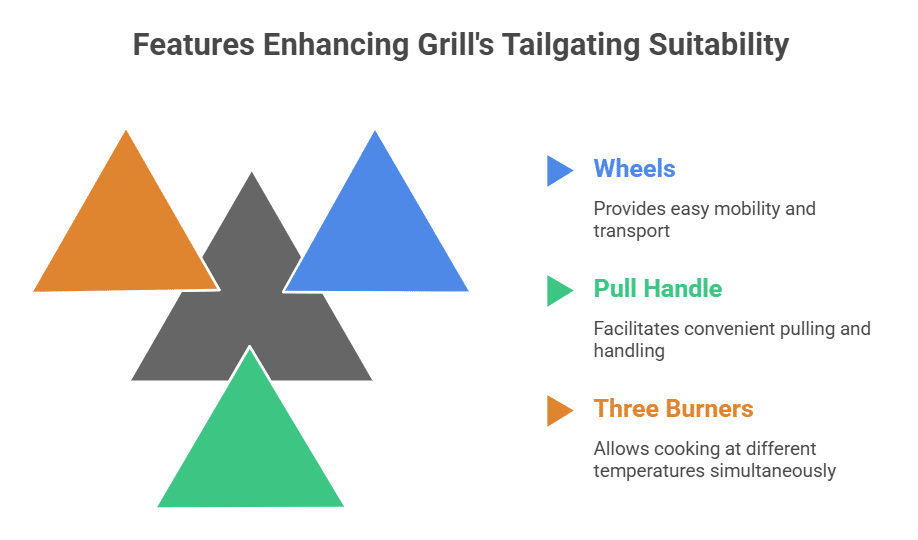 Features Enhancing Grill's Tailgating Suitability

Wheels

Provides easy mobility and transport

Pull Handle

Facilitates convenient pulling and handling

Three Burners

Allows cooking at different temperatures simultaneously